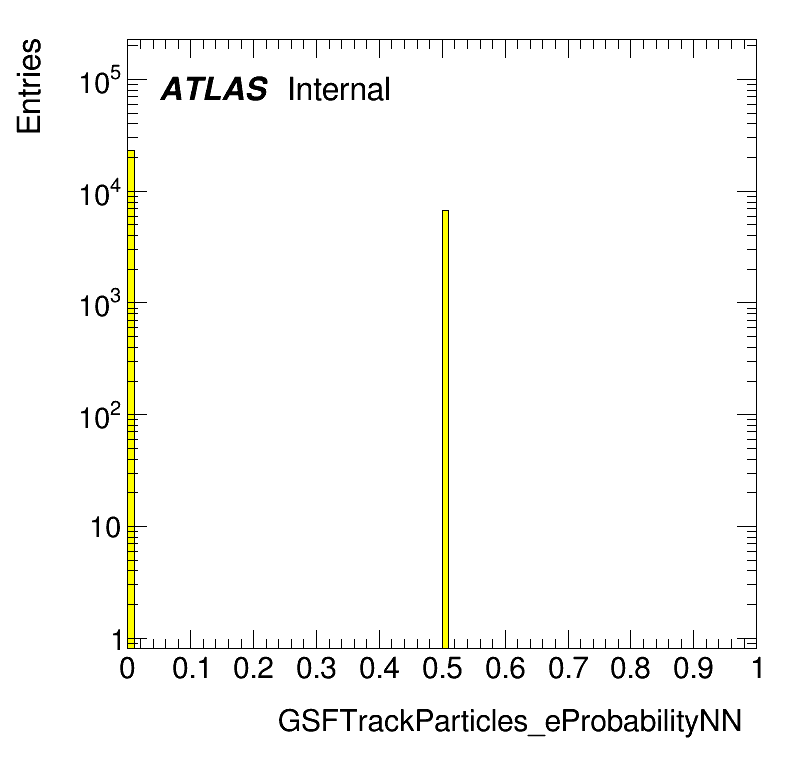 Entries

ATLAS Internal

$10^5$
$10^4$
$10^3$
$10^2$
10
1

0 0.1 0.2 0.3 0.4 0.5 0.6 0.7 0.8 0.9 1

GSFTrackParticles_eProbabilityNN